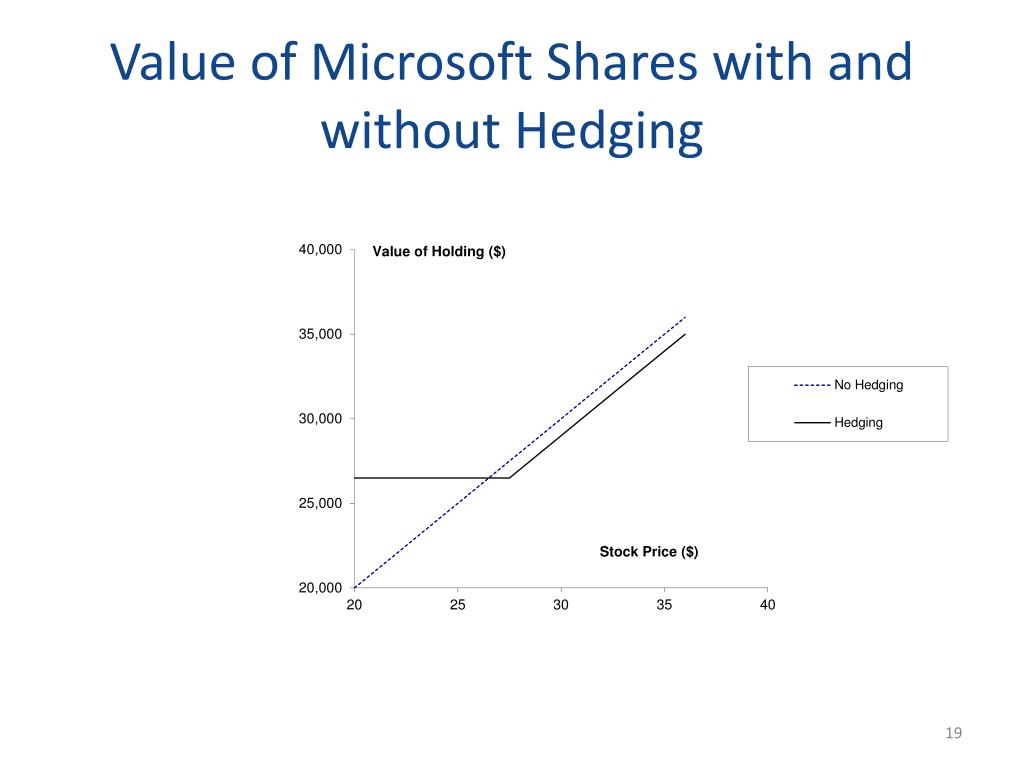 Value of Microsoft Shares with and without Hedging

Value of Holding ($)

40,000
35,000
30,000
25,000
20,000

No Hedging
Hedging

Stock Price ($)

20
25
30
35
40

19